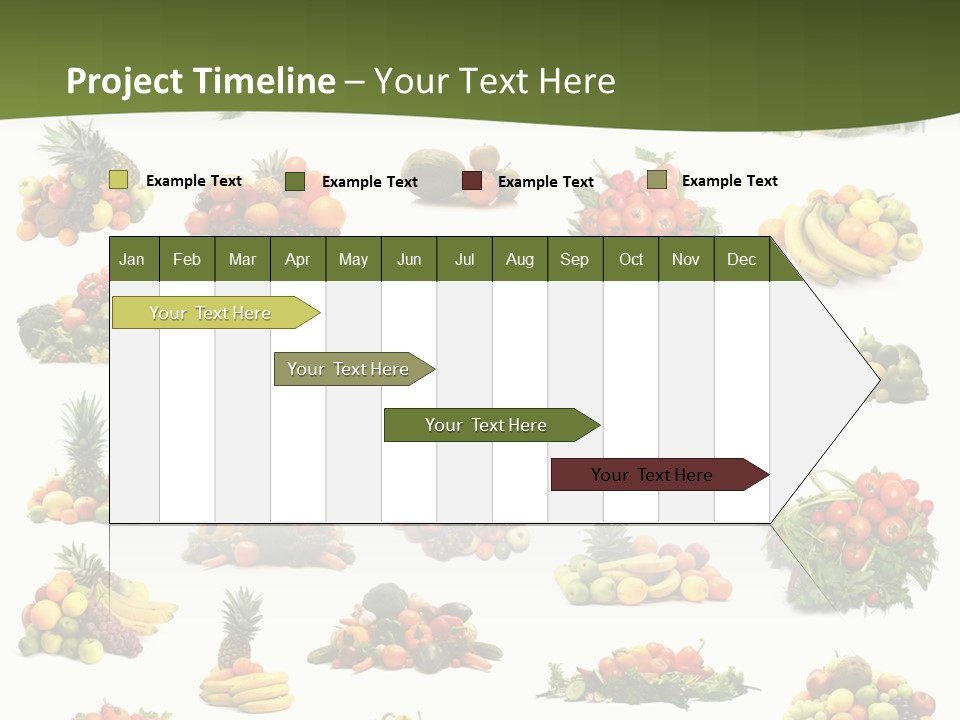 Project Timeline – Your Text Here

Example Text
Example Text
Example Text
Example Text

| Jan | Feb | Mar | Apr | May | Jun | Jul | Aug | Sep | Oct | Nov | Dec |
|---|---|---|---|---|---|---|---|---|---|---|---|

Your Text Here

Your Text Here

Your Text Here

Your Text Here